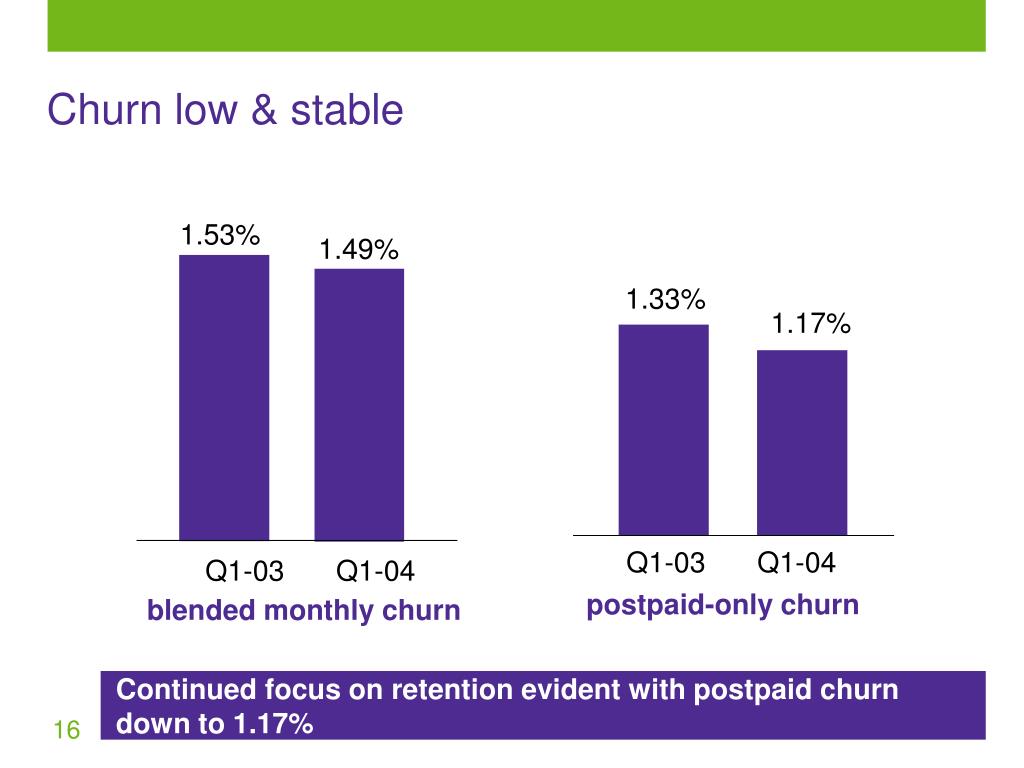 Churn low & stable

1.53%
1.49%

Q1-03 Q1-04
blended monthly churn

1.33%
1.17%

Q1-03 Q1-04
postpaid-only churn

Continued focus on retention evident with postpaid churn down to 1.17%

16